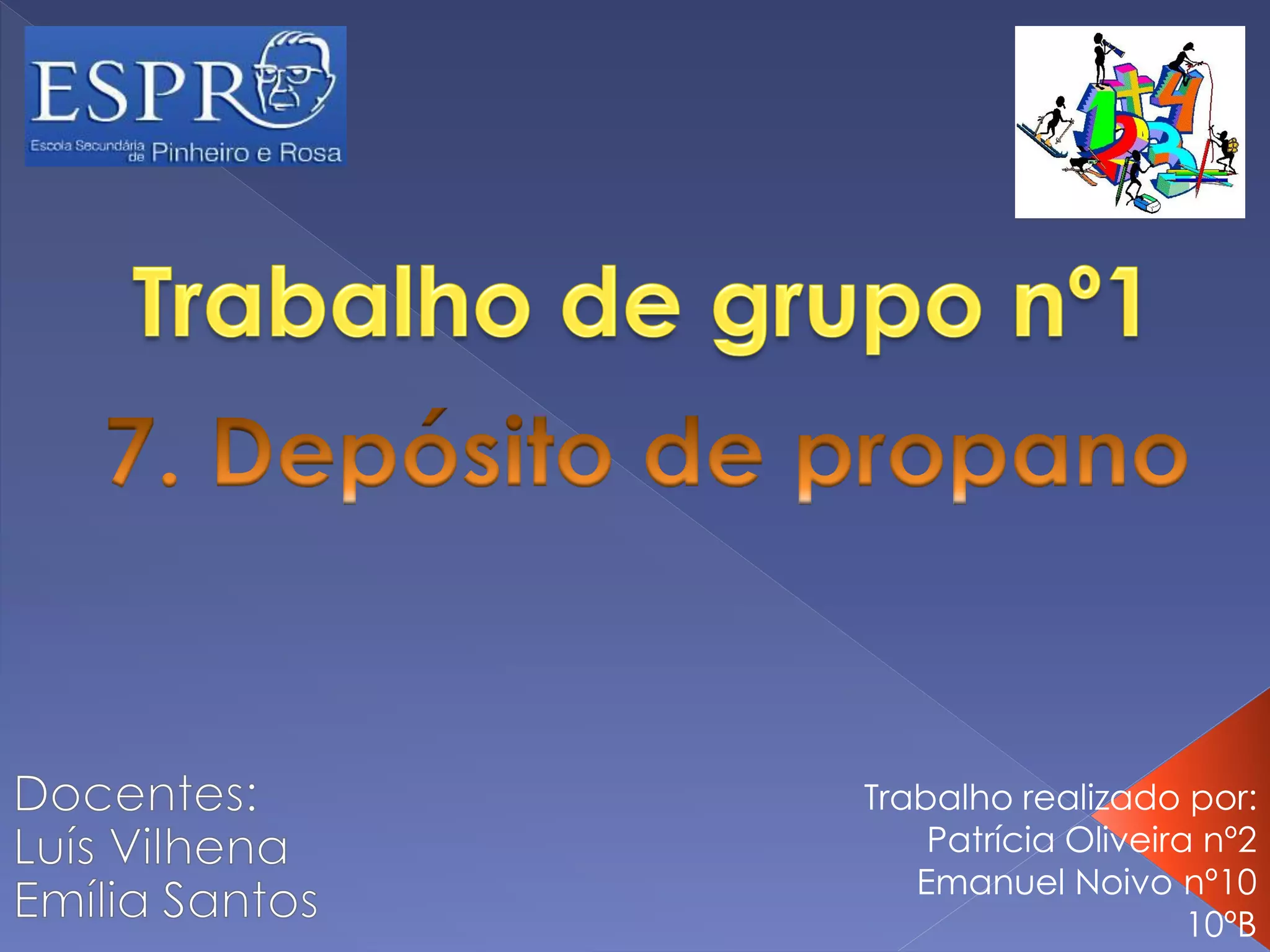 ESPR
Escola Secundária de Pinheiro e Rosa

1 2 3 4

Trabalho de grupo nº1

7. Depósito de propano

Docentes:
Luís Vilhena
Emília Santos

Trabalho realizado por:
Patrícia Oliveira nº2
Emanuel Noivo nº10
10ºB